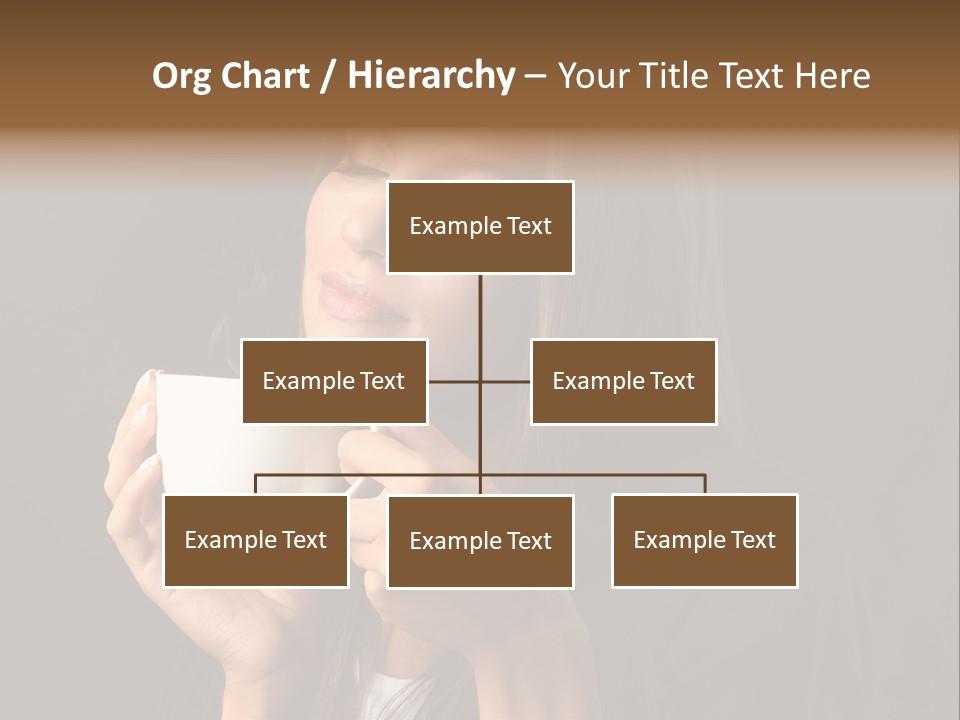 Org Chart / Hierarchy – Your Title Text Here

Example Text

Example Text

Example Text

Example Text

Example Text

Example Text